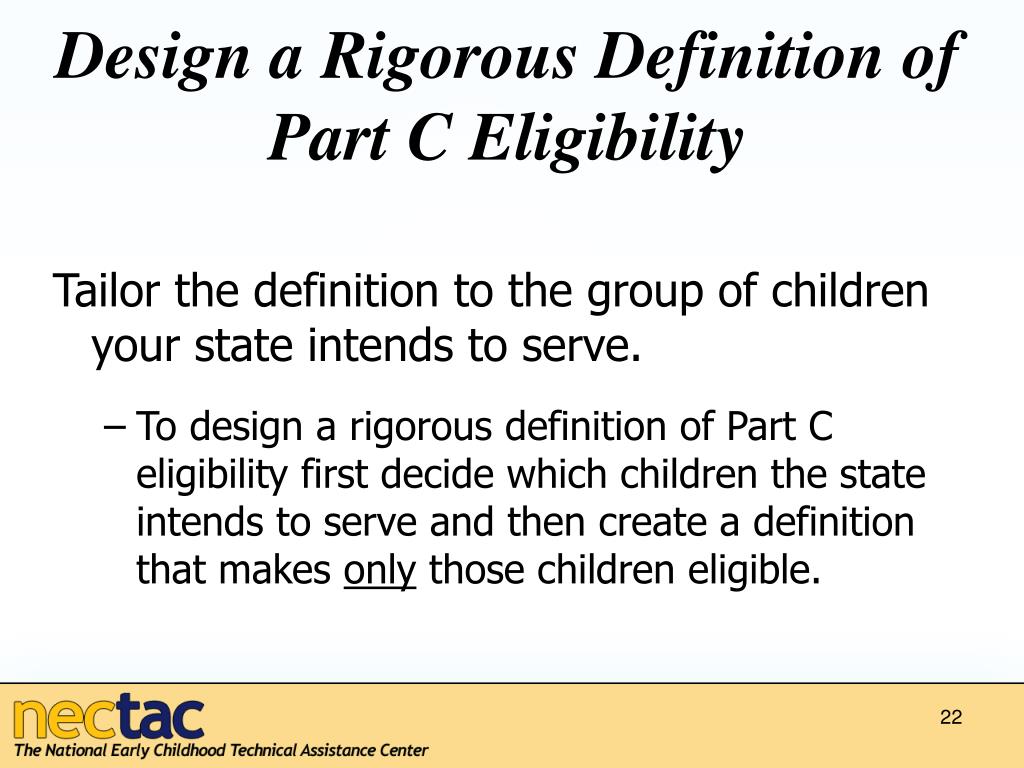 Design a Rigorous Definition of Part C Eligibility

Tailor the definition to the group of children your state intends to serve.

– To design a rigorous definition of Part C eligibility first decide which children the state intends to serve and then create a definition that makes only those children eligible.

nectac
The National Early Childhood Technical Assistance Center

22